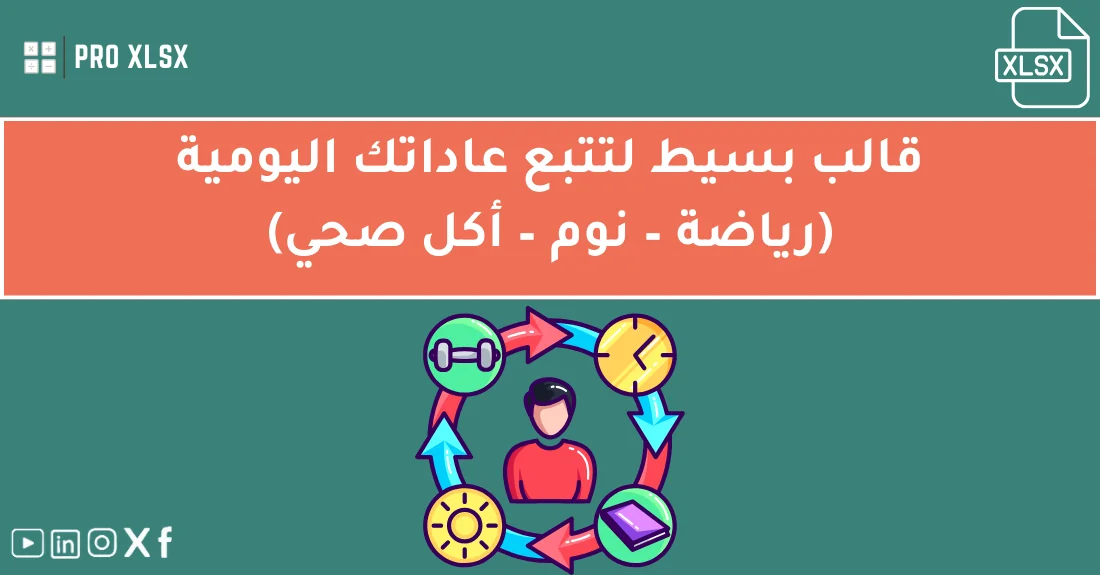 PRO XLSX

XLSX

قالب بسيط لتتبع عاداتك اليومية
(رياضة - نوم - أكل صحي)